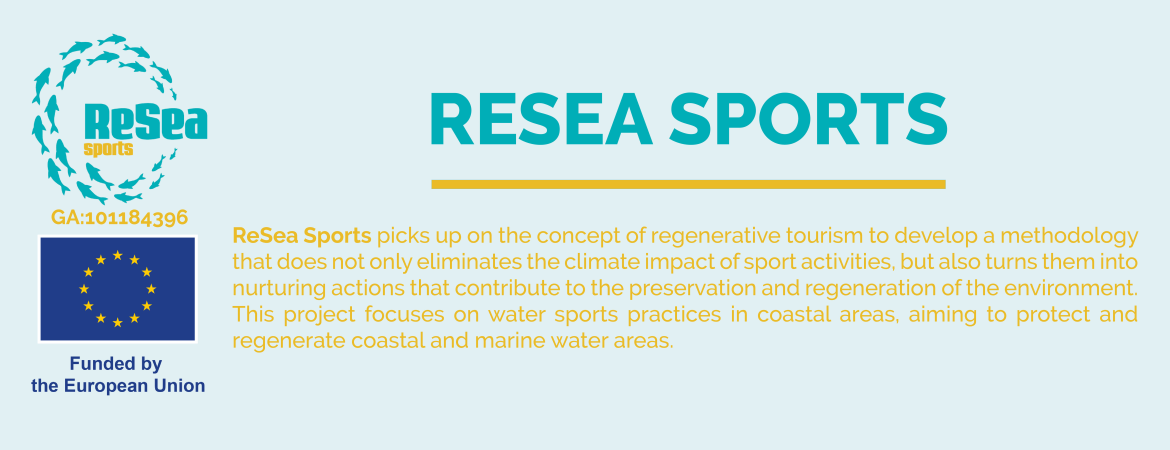 ReSea
sports

GA:101184396

Funded by
the European Union

RESEA SPORTS

ReSea Sports picks up on the concept of regenerative tourism to develop a methodology that does not only eliminates the climate impact of sport activities, but also turns them into nurturing actions that contribute to the preservation and regeneration of the environment. This project focuses on water sports practices in coastal areas, aiming to protect and regenerate coastal and marine water areas.